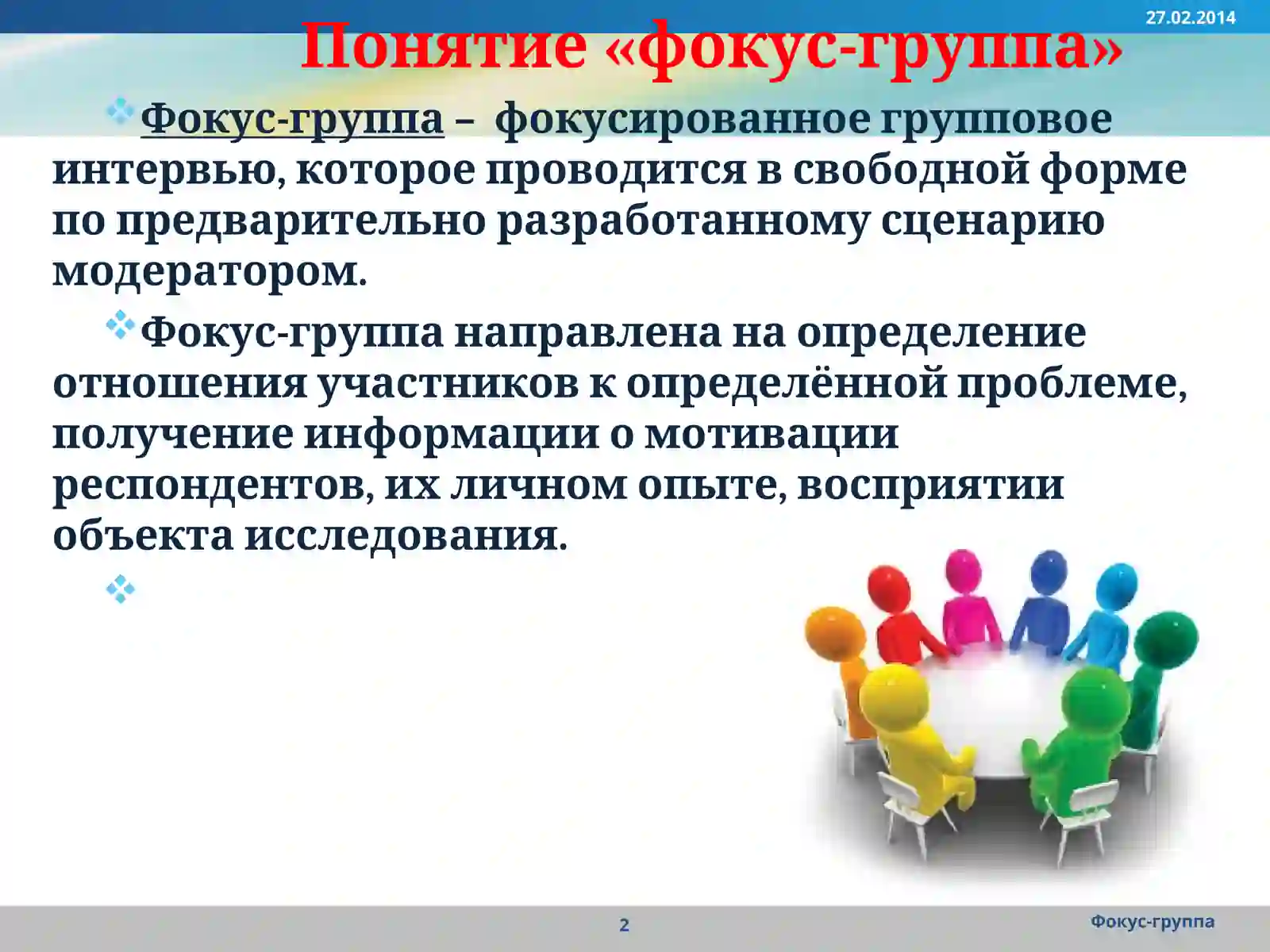 27.02.2014

Понятие «фокус-группа»

Фокус-группа – фокусированное групповое интервью, которое проводится в свободной форме по предварительно разработанному сценарию модератором.

Фокус-группа направлена на определение отношения участников к определённой проблеме, получение информации о мотивации респондентов, их личном опыте, восприятии объекта исследования.

2

Фокус-группа